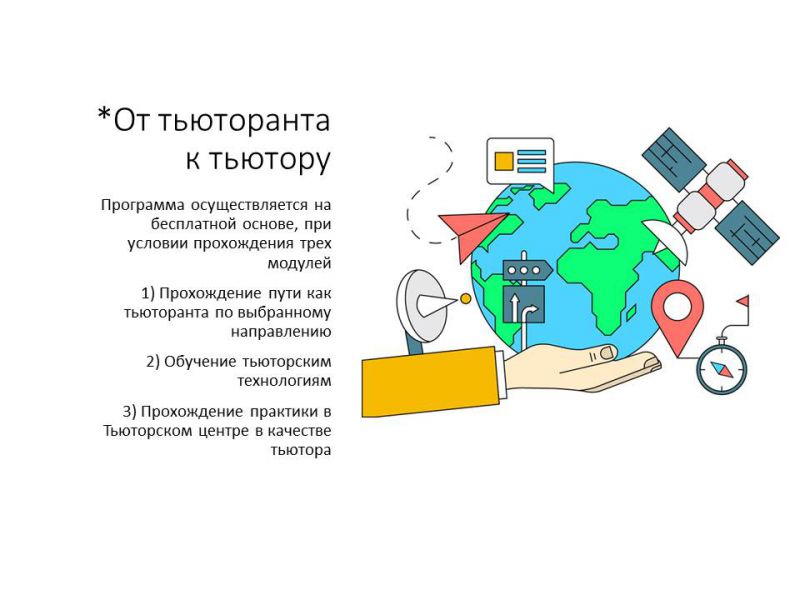 *От тьюторанта к тьютору

Программа осуществляется на бесплатной основе, при условии прохождения трех модулей

1) Прохождение пути как тьюторанта по выбранному направлению

2) Обучение тьюторским технологиям

3) Прохождение практики в Тьюторском центре в качестве тьютора